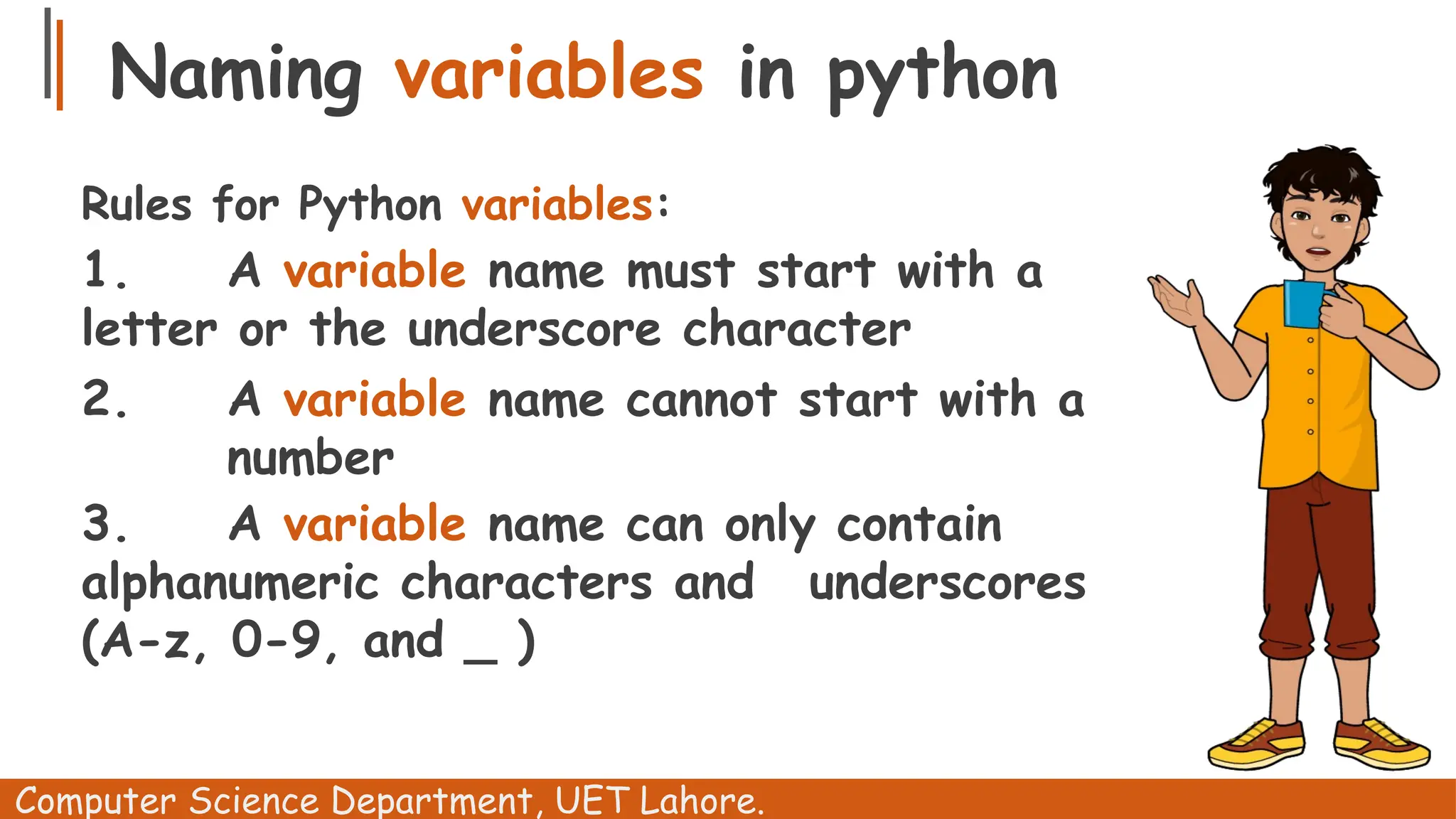 Naming variables in python

Rules for Python variables:

1. A variable name must start with a letter or the underscore character

2. A variable name cannot start with a number

3. A variable name can only contain alphanumeric characters and underscores (A-z, 0-9, and _ )

Computer Science Department, UET Lahore.